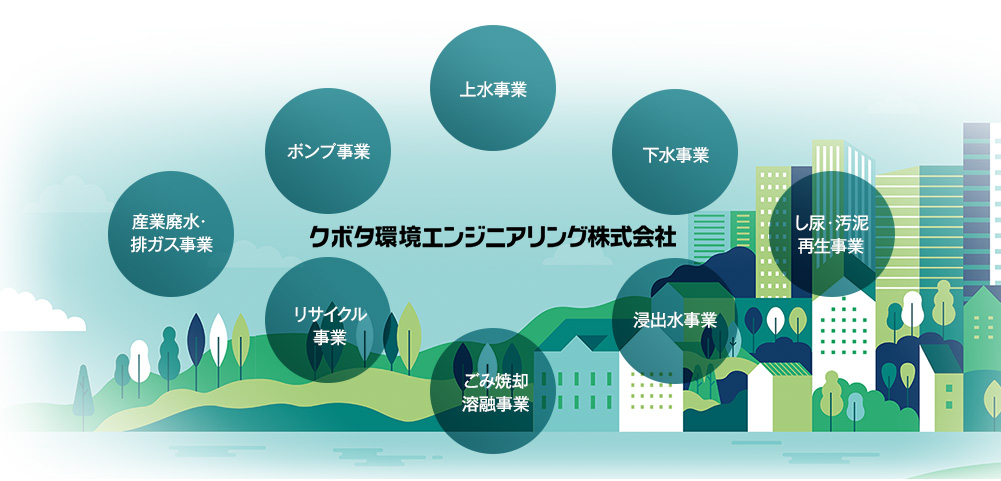 上水事業

ポンプ事業

下水事業

産業廃水・排ガス事業

クボタ環境エンジニアリング株式会社

し尿・汚泥再生事業

リサイクル事業

浸出水事業

ごみ焼却溶融事業